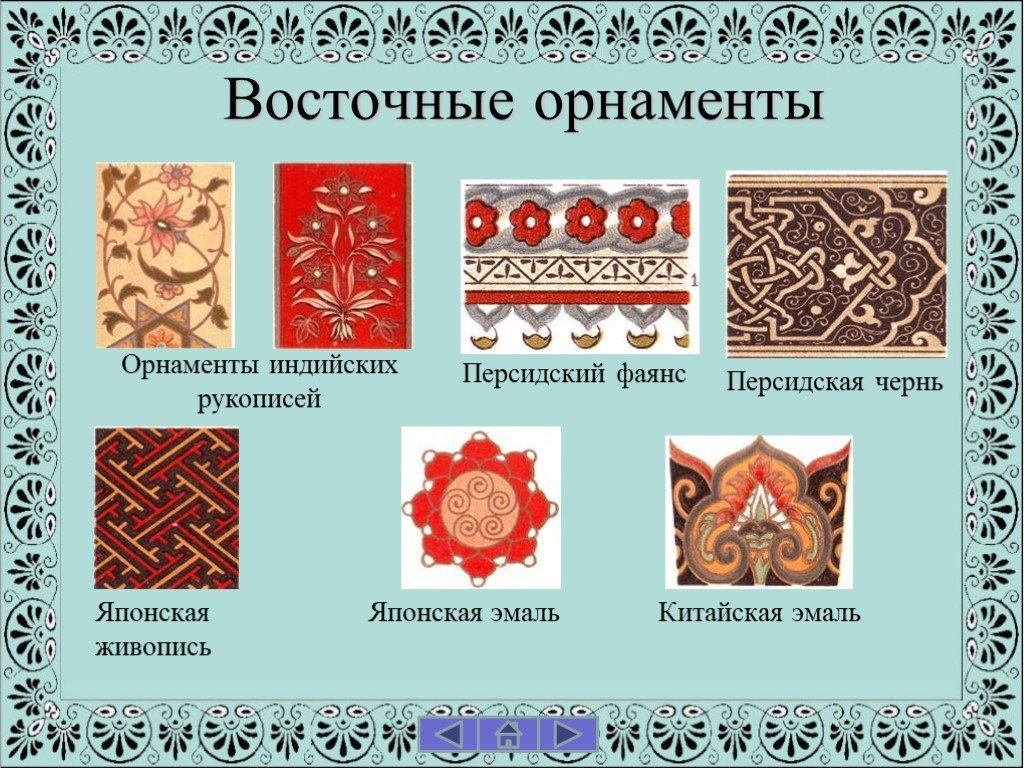 Восточные орнаменты

Орнаменты индийских рукописей

Персидский фаянс

Персидская чернь

Японская живопись

Японская эмаль

Китайская эмаль